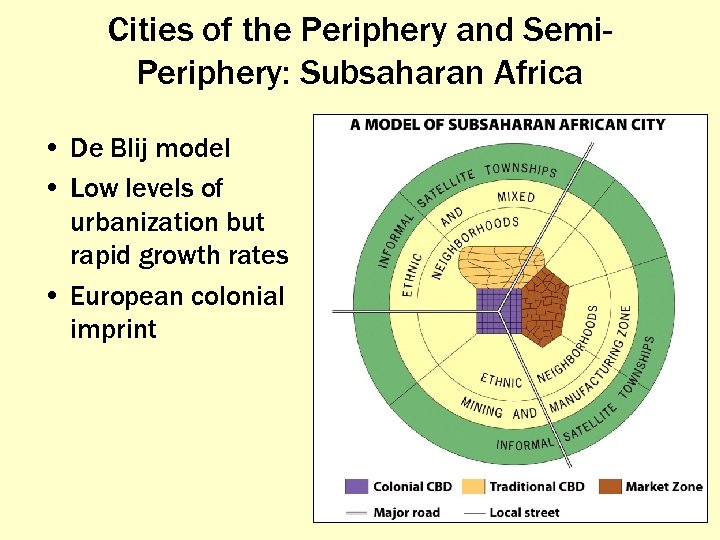 Cities of the Periphery and Semi-Periphery: Subsaharan Africa

• De Blij model
• Low levels of urbanization but rapid growth rates
• European colonial imprint

A MODEL OF SUBSAHARAN AFRICAN CITY

INFORMAL SATELLITE TOWNSHIPS

ETHNIC AND MIXED NEIGHBORHOODS

ETHNIC NEIGHBORHOODS

MINING AND MANUFACTURING ZONE

INFORMAL SATELLITE TOWNSHIPS

Colonial CBD
Traditional CBD
Market Zone
Major road
Local street